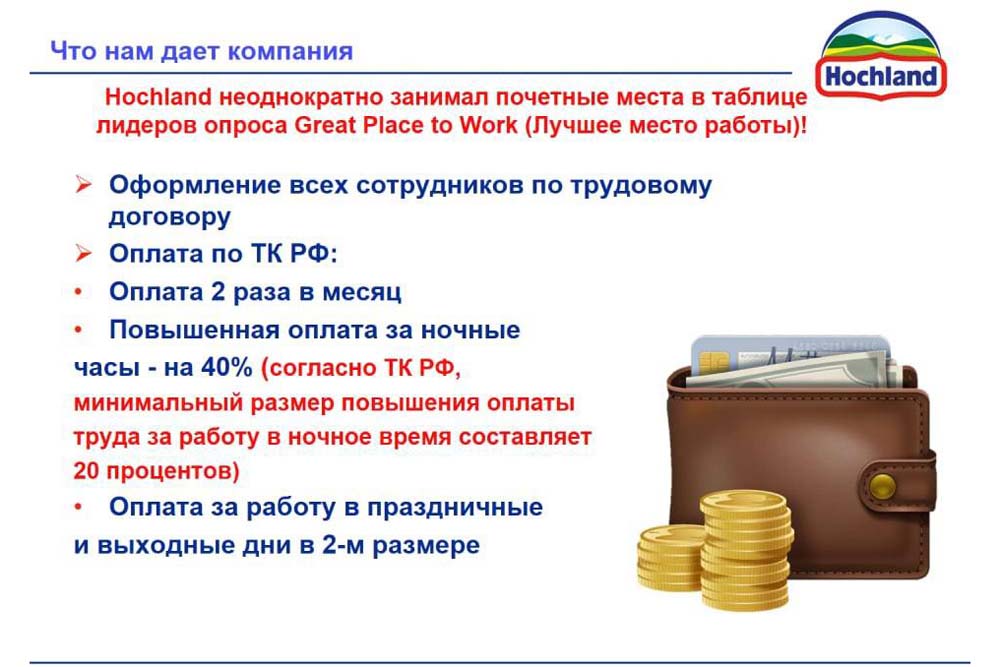 Что нам дает компания

Hochland

Hochland неоднократно занимал почетные места в таблице лидеров опроса Great Place to Work (Лучшее место работы)!

➢ Оформление всех сотрудников по трудовому договору
➢ Оплата по ТК РФ:
• Оплата 2 раза в месяц
• Повышенная оплата за ночные часы - на 40% (согласно ТК РФ, минимальный размер повышения оплаты труда за работу в ночное время составляет 20 процентов)
• Оплата за работу в праздничные и выходные дни в 2-м размере